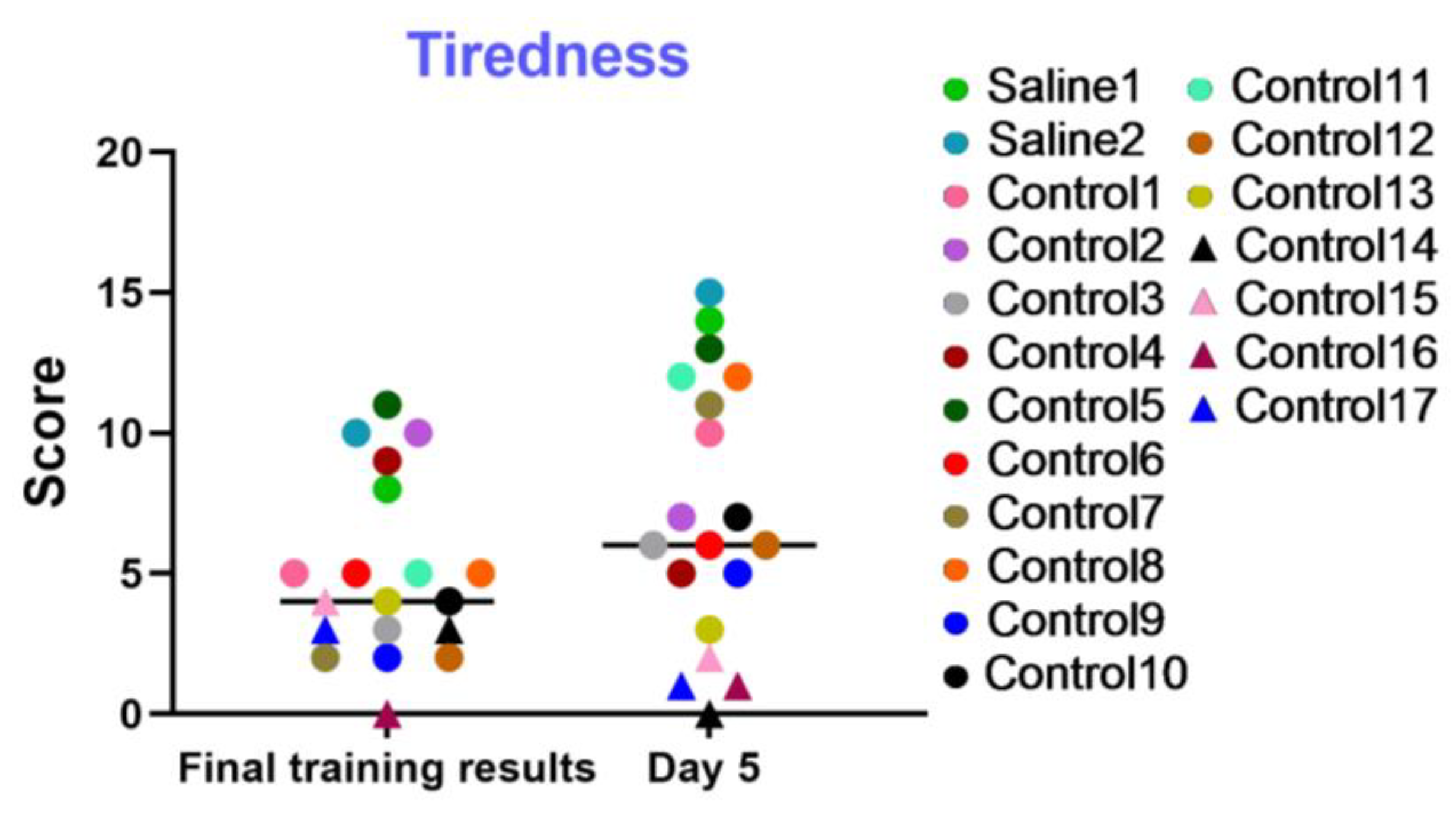 Tiredness

Score

20
15
10
5
0

Final training results
Day 5

Saline1
Saline2
Control1
Control2
Control3
Control4
Control5
Control6
Control7
Control8
Control9
Control10
Control11
Control12
Control13
Control14
Control15
Control16
Control17